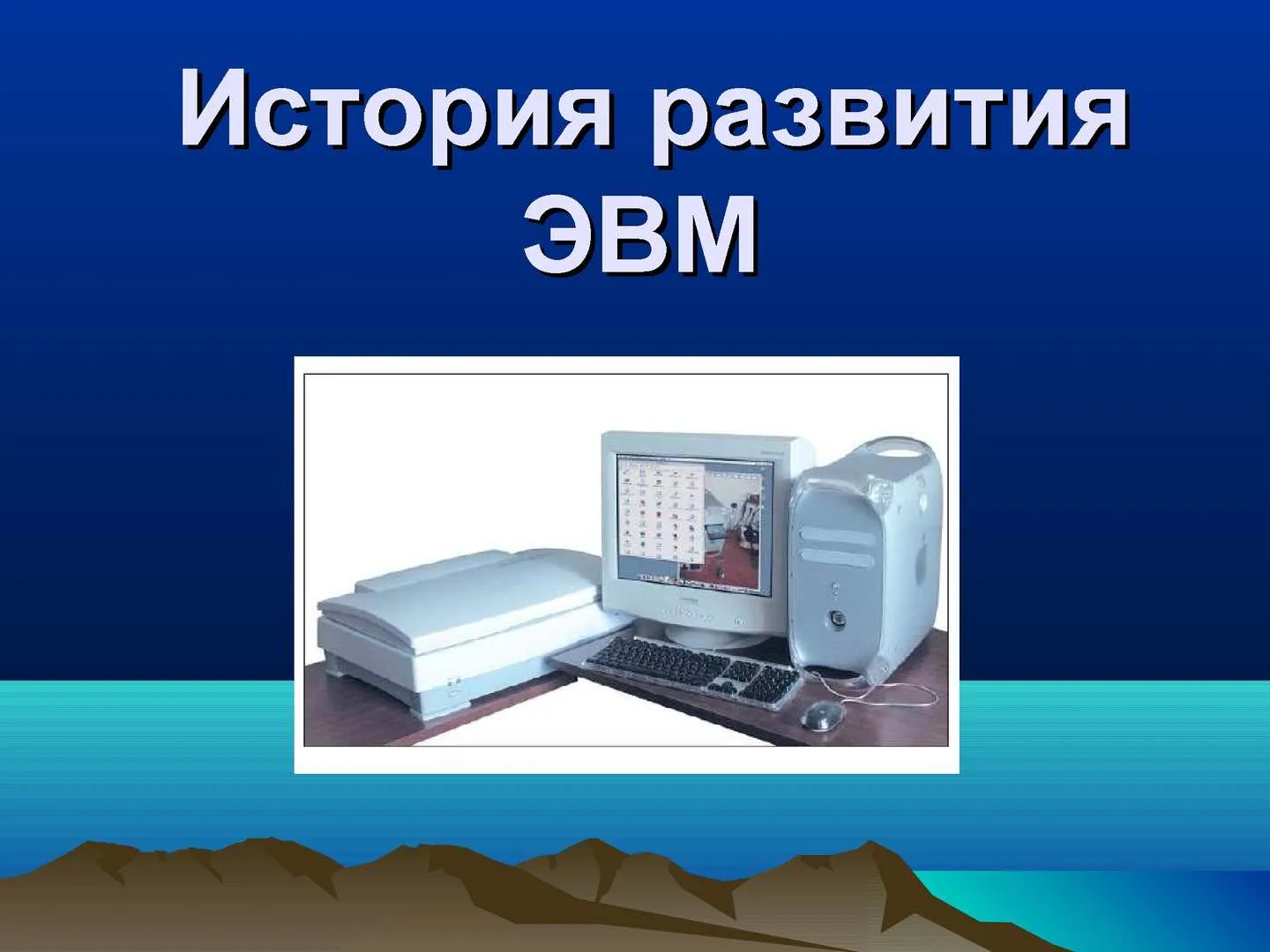 История развития ЭВМ